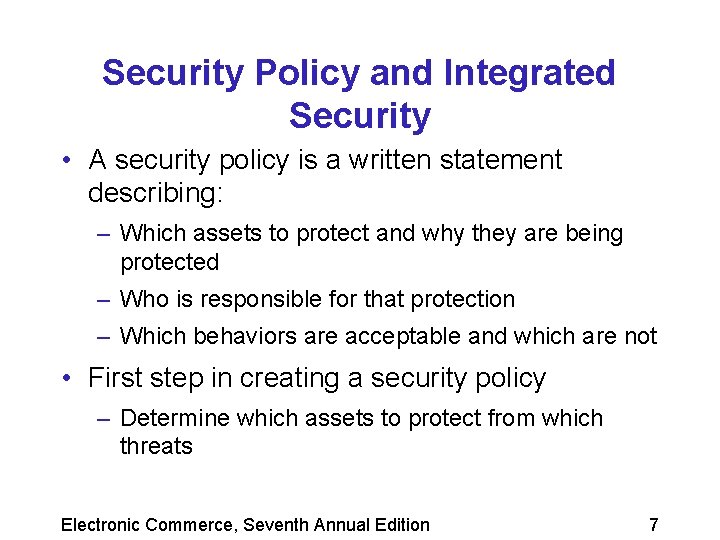 Security Policy and Integrated Security

• A security policy is a written statement describing:
– Which assets to protect and why they are being protected
– Who is responsible for that protection
– Which behaviors are acceptable and which are not
• First step in creating a security policy
– Determine which assets to protect from which threats

Electronic Commerce, Seventh Annual Edition

7